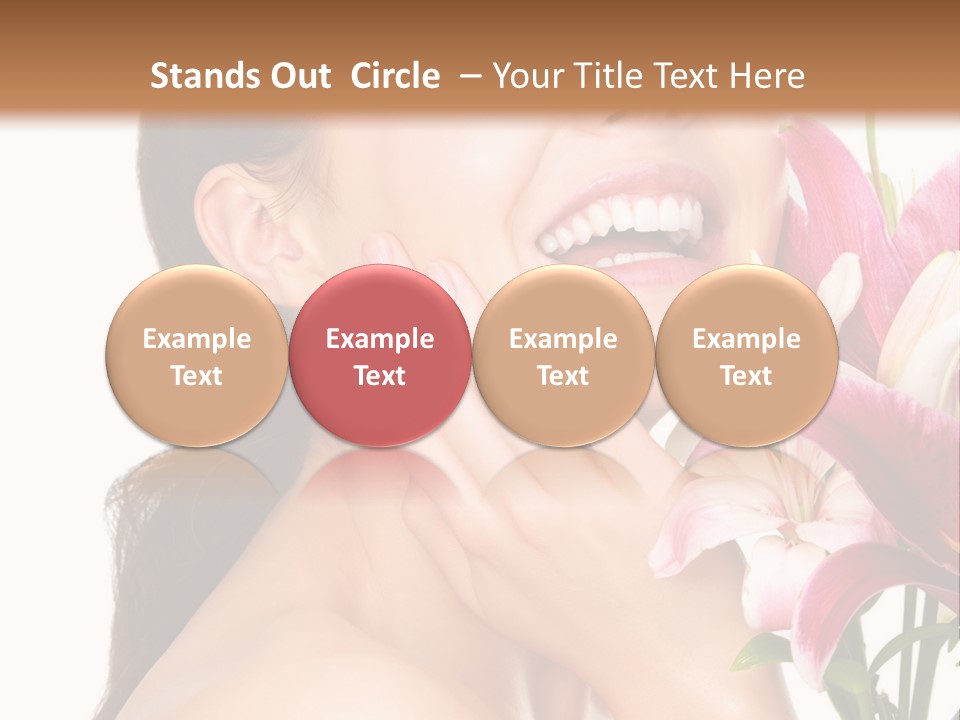 Stands Out Circle – Your Title Text Here

Example Text

Example Text

Example Text

Example Text